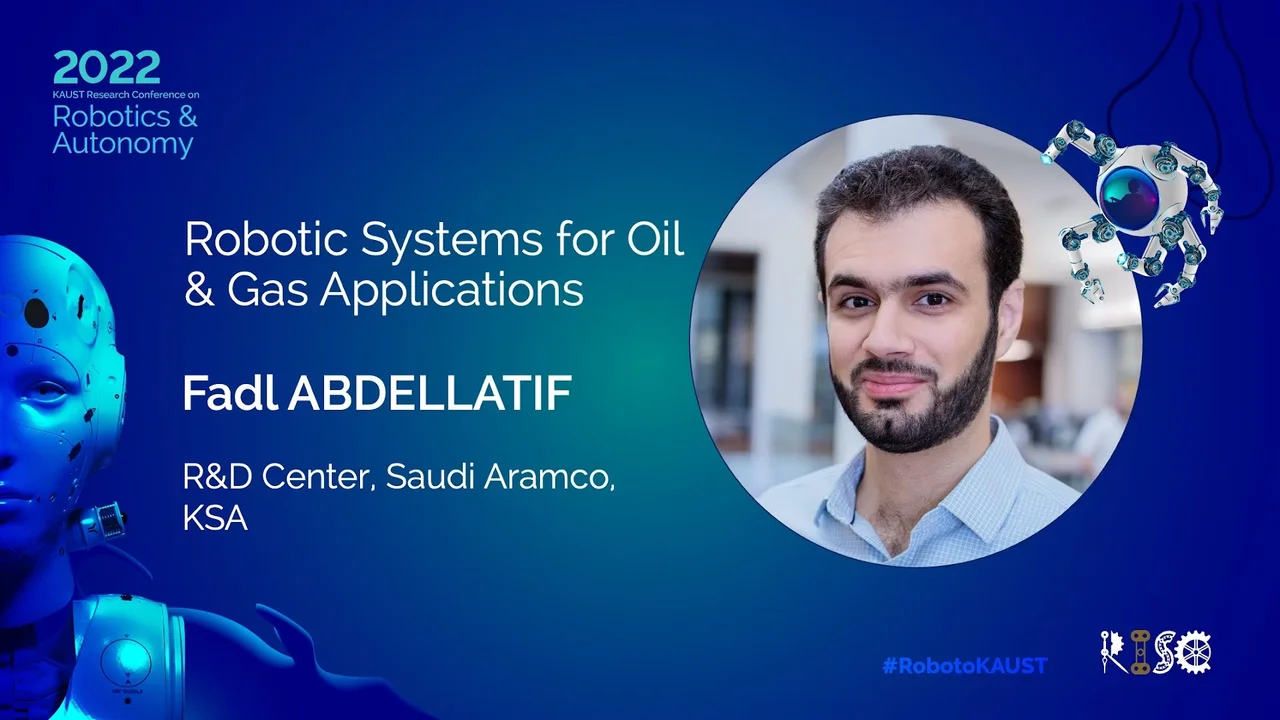 2022
KAUST Research Conference on
Robotics &
Autonomy

Robotic Systems for Oil & Gas Applications

Fadl ABDELLATIF

R&D Center, Saudi Aramco, KSA

#RobotoKAUST

RISC